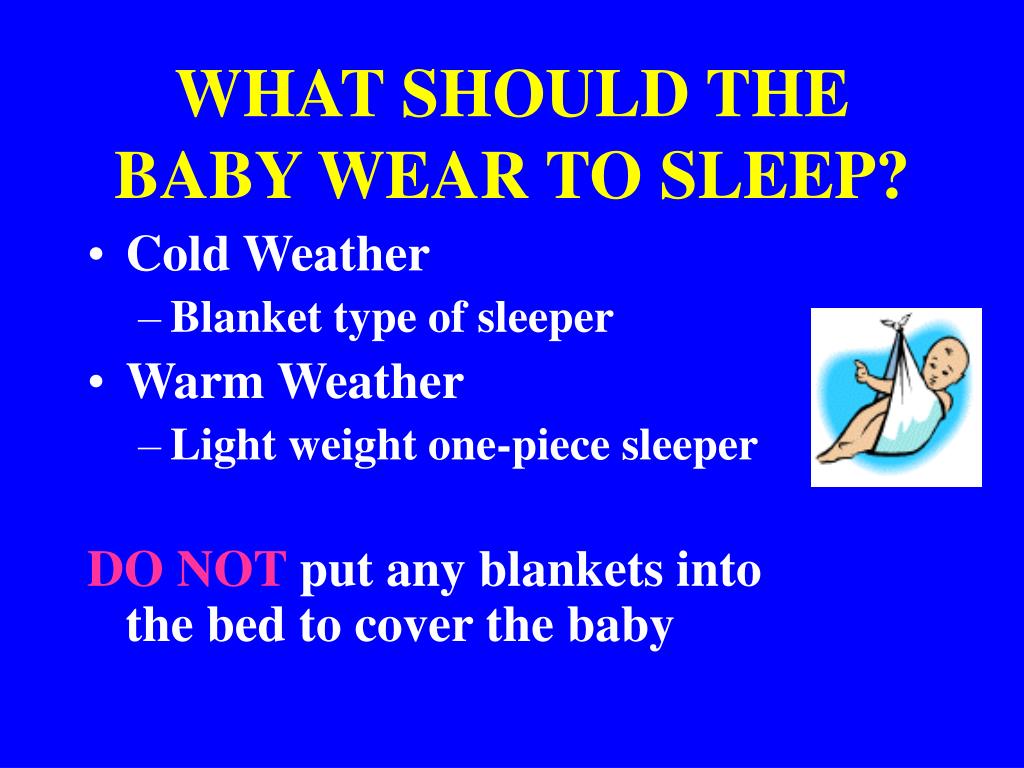 WHAT SHOULD THE BABY WEAR TO SLEEP?

• Cold Weather
– Blanket type of sleeper
• Warm Weather
– Light weight one-piece sleeper

DO NOT put any blankets into the bed to cover the baby